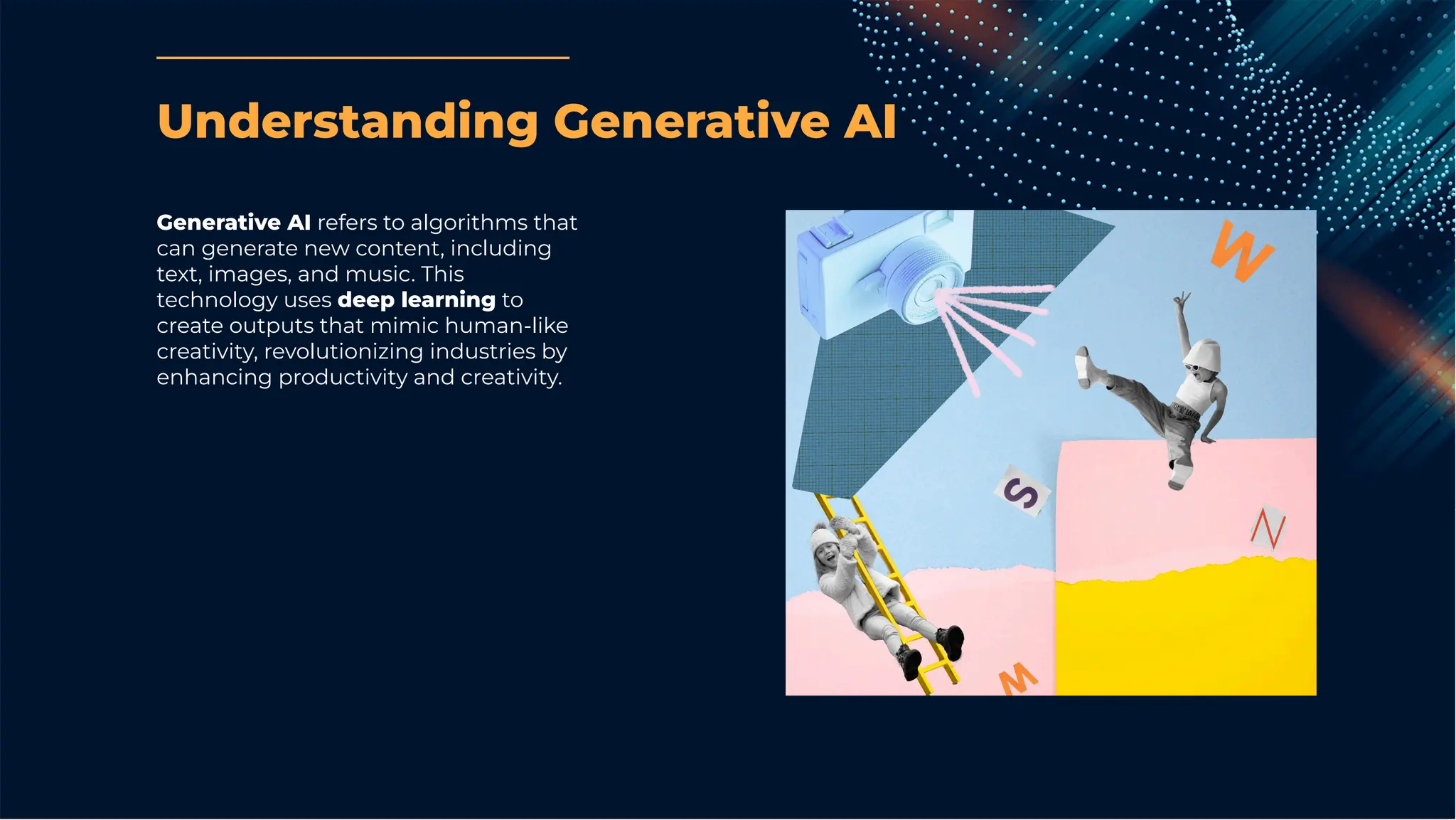 Understanding Generative AI

Generative AI refers to algorithms that can generate new content, including text, images, and music. This technology uses deep learning to create outputs that mimic human-like creativity, revolutionizing industries by enhancing productivity and creativity.

W

S

N

M